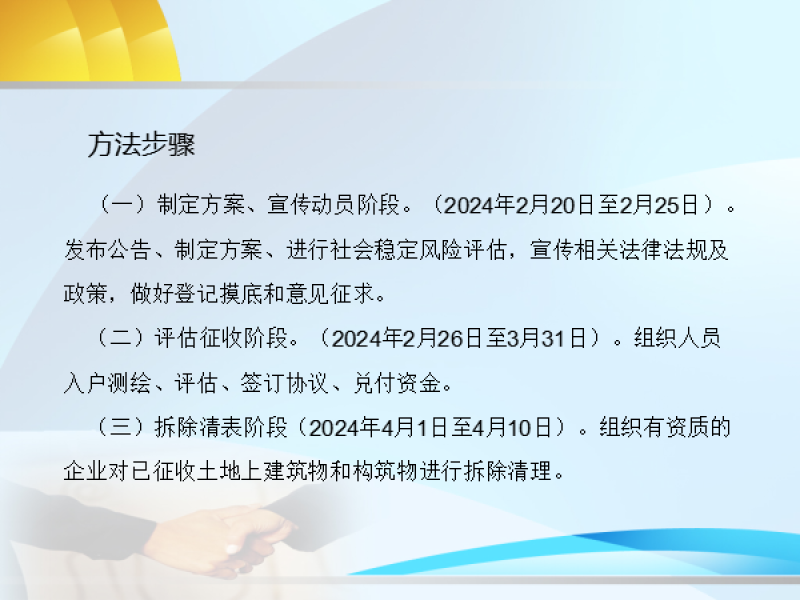 方法步骤

（一）制定方案、宣传动员阶段。（2024年2月20日至2月25日）。发布公告、制定方案、进行社会稳定风险评估，宣传相关法律法规及政策，做好登记摸底和意见征求。

（二）评估征收阶段。（2024年2月26日至3月31日）。组织人员入户测绘、评估、签订协议、兑付资金。

（三）拆除清表阶段（2024年4月1日至4月10日）。组织有资质的企业对已征收土地上建筑物和构筑物进行拆除清理。